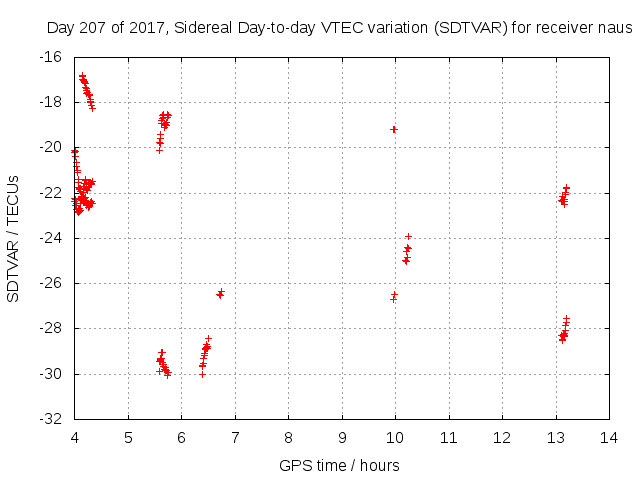 Day 207 of 2017, Sidereal Day-to-day VTEC variation (SDTVAR) for receiver naus

SDTVAR / TECUs

-16
-18
-20
-22
-24
-26
-28
-30
-32

4 5 6 7 8 9 10 11 12 13 14

GPS time / hours